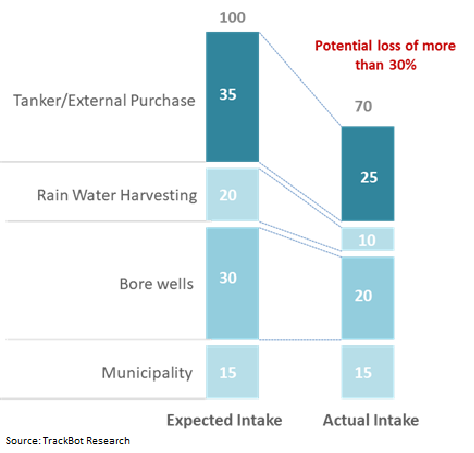 100

Potential loss of more than 30%

70

Tanker/External Purchase

35

25

Rain Water Harvesting

20

10

Bore wells

30

20

Municipality

15

15

Expected Intake

Actual Intake

Source: TrackBot Research